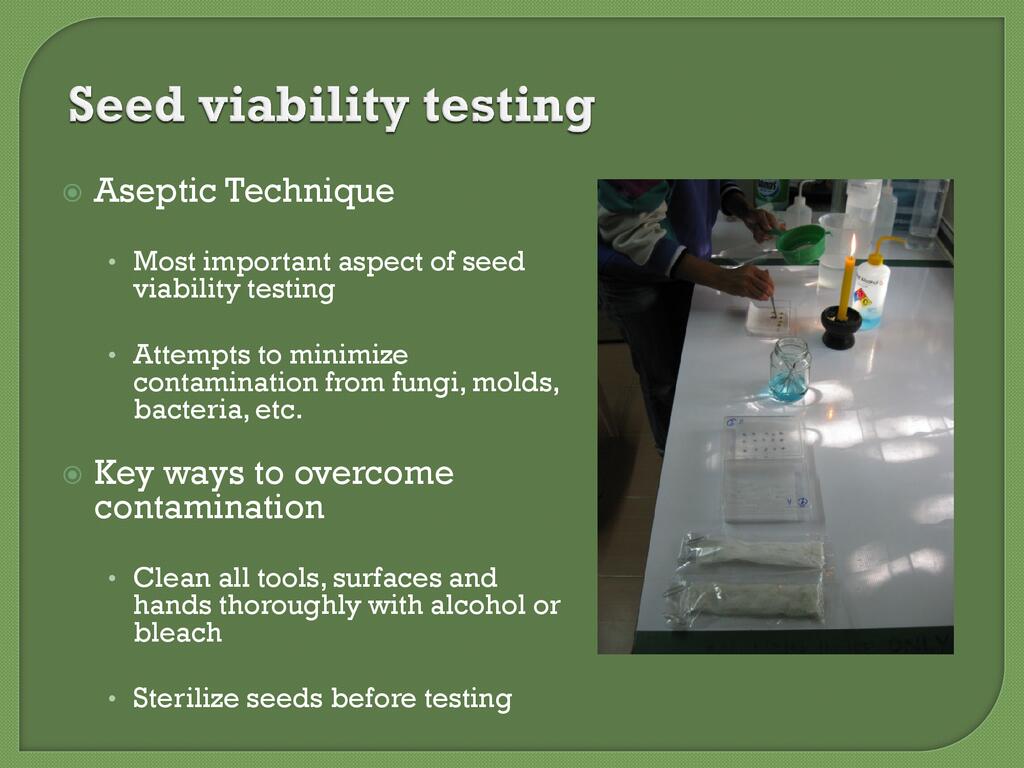 Seed viability testing

Aseptic Technique

• Most important aspect of seed viability testing

• Attempts to minimize contamination from fungi, molds, bacteria, etc.

Key ways to overcome contamination

• Clean all tools, surfaces and hands thoroughly with alcohol or bleach

• Sterilize seeds before testing